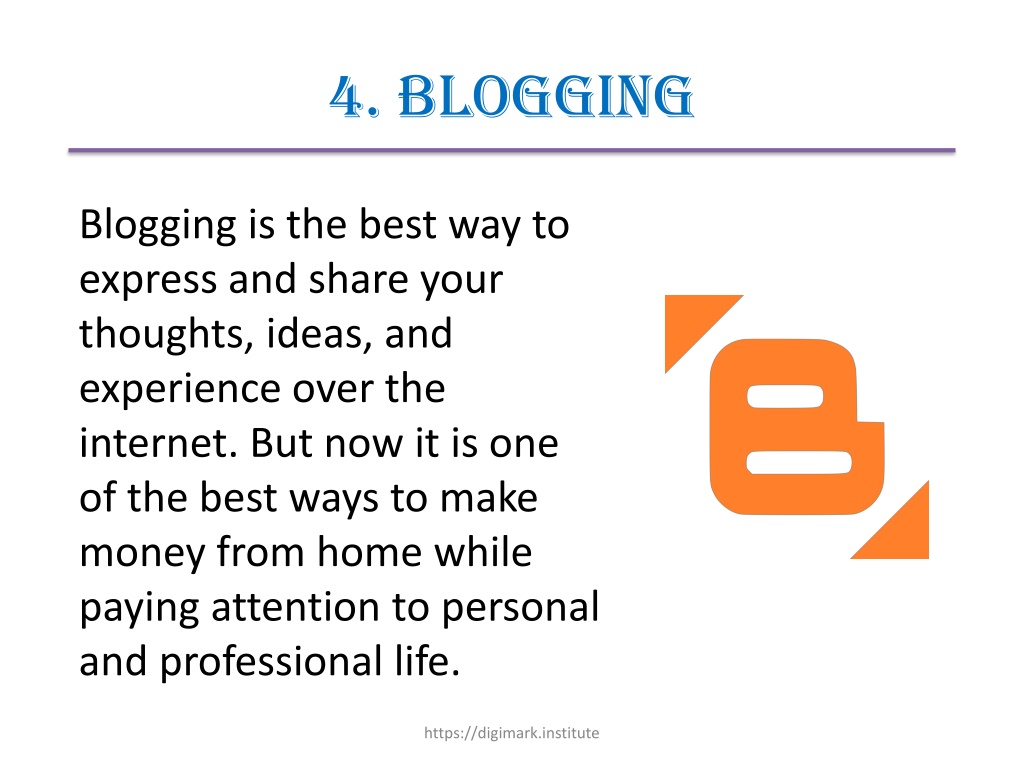 4. BLOGGING

Blogging is the best way to express and share your thoughts, ideas, and experience over the internet. But now it is one of the best ways to make money from home while paying attention to personal and professional life.

https://digimark.institute